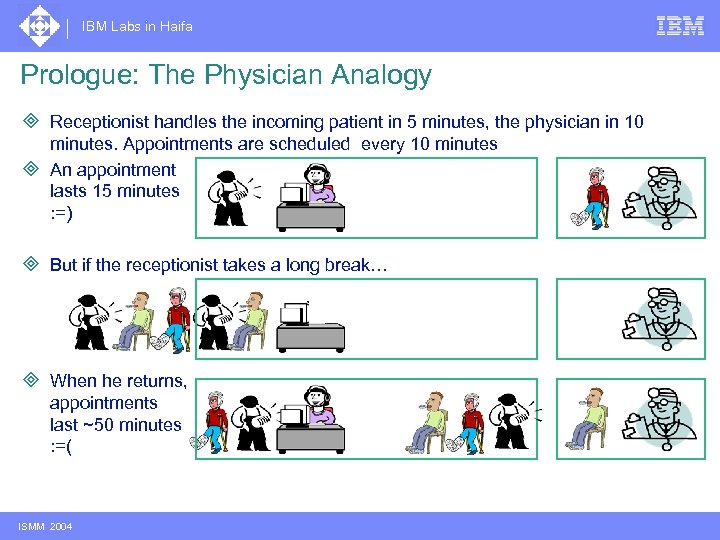 IBM Labs in Haifa

IBM

Prologue: The Physician Analogy

Receptionist handles the incoming patient in 5 minutes, the physician in 10 minutes. Appointments are scheduled every 10 minutes

An appointment lasts 15 minutes :=)

But if the receptionist takes a long break…

When he returns, appointments last ~50 minutes :=(

ISMM 2004